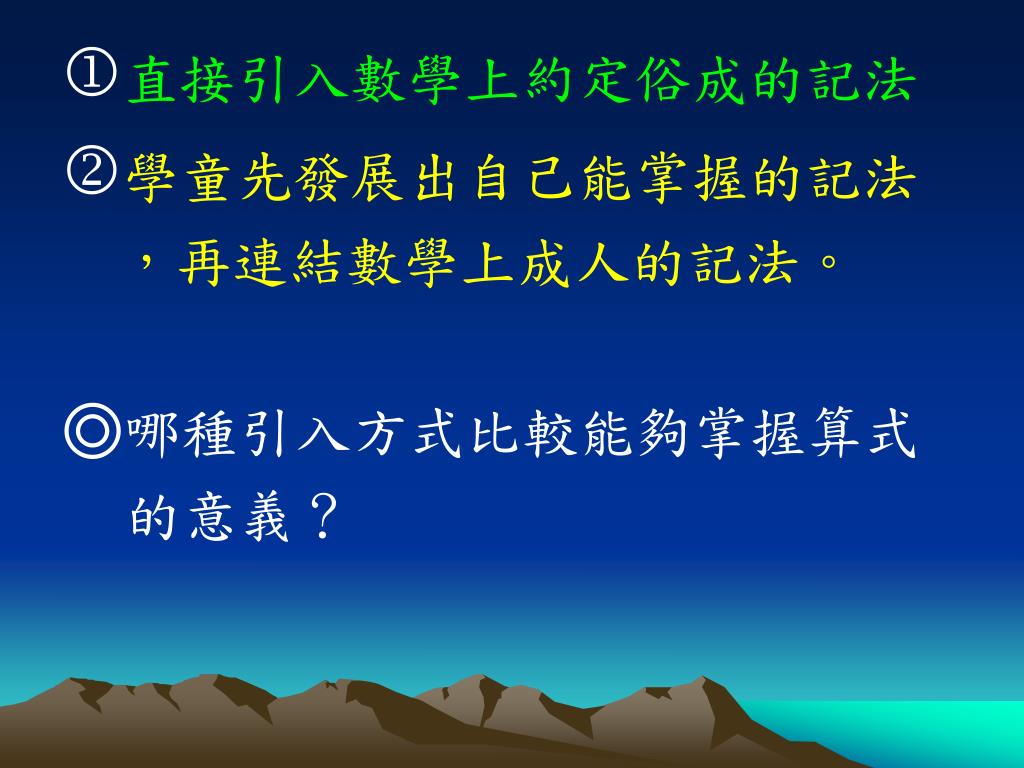 ①直接引入數學上約定俗成的記法

②學童先發展出自己能掌握的記法，再連結數學上成人的記法。

◎哪種引入方式比較能夠掌握算式的意義？